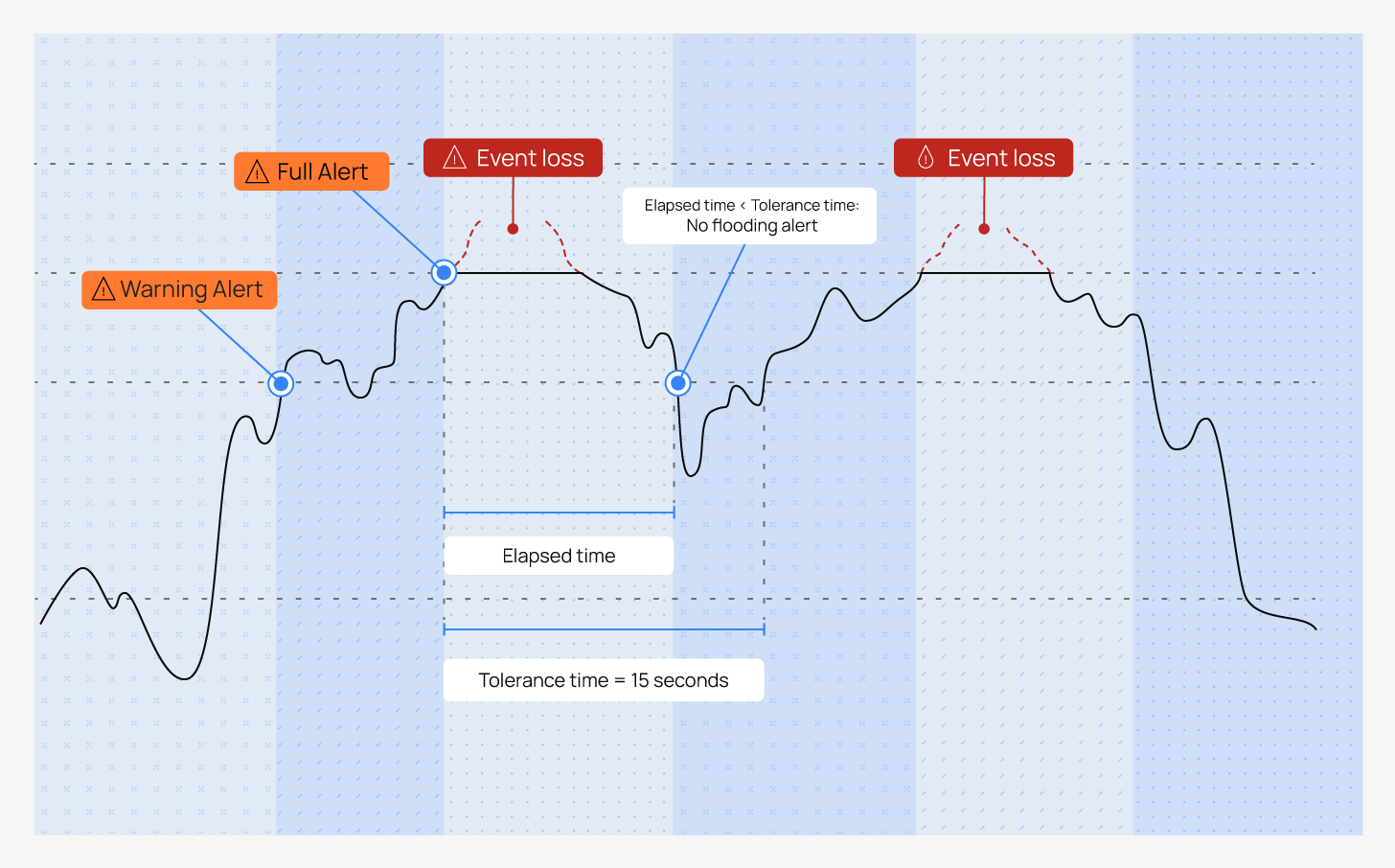 Full Alert

Event loss

Event loss

Elapsed time < Tolerance time:
No flooding alert

Warning Alert

Elapsed time

Tolerance time = 15 seconds